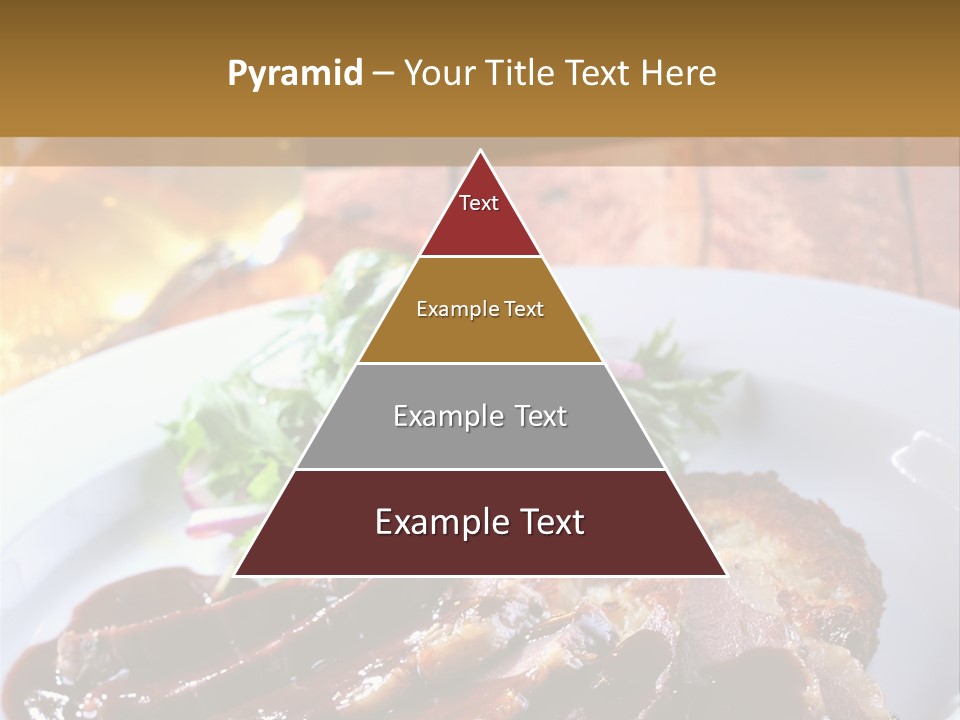 Pyramid – Your Title Text Here

Text

Example Text

Example Text

Example Text